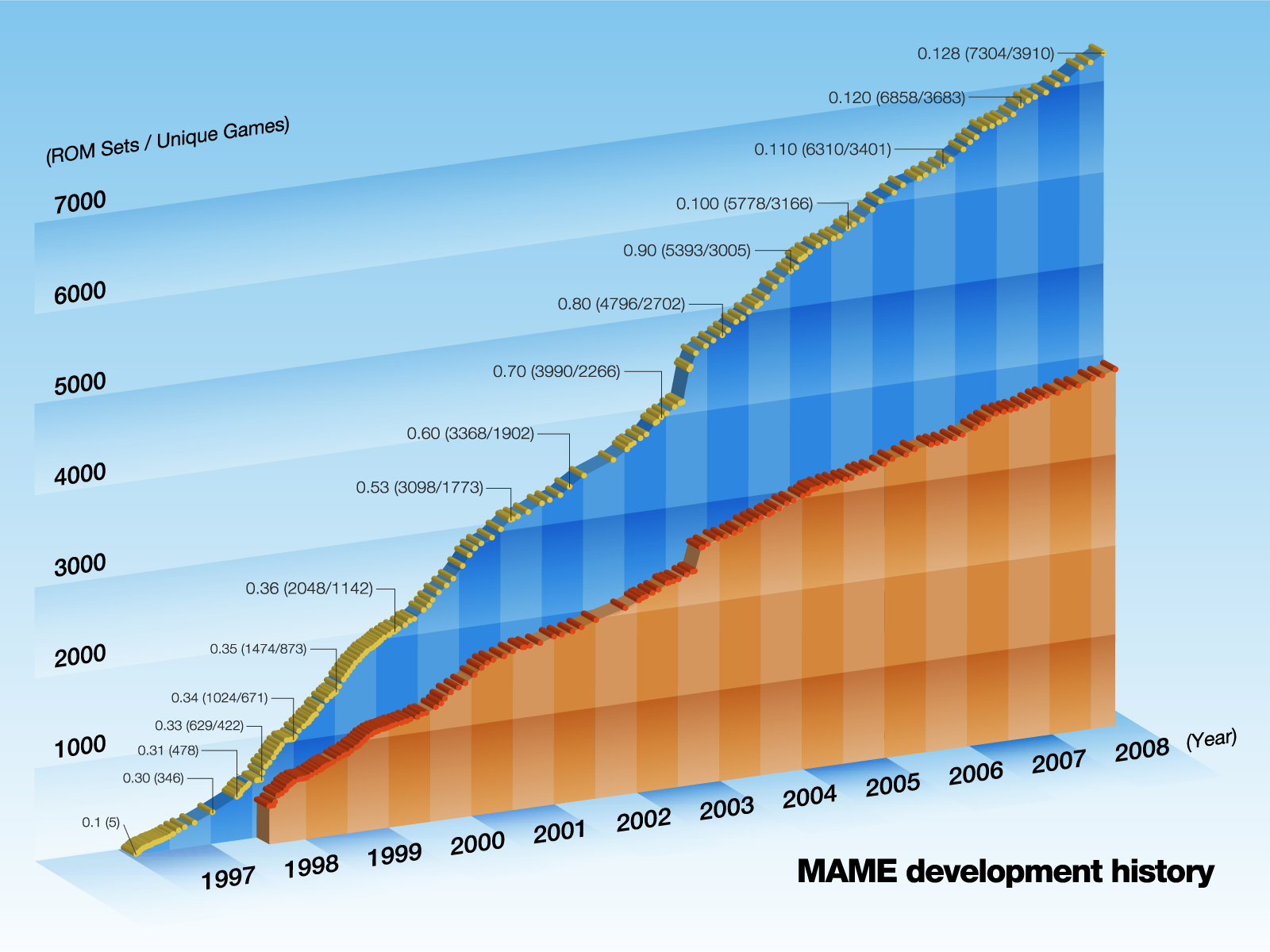 (ROM Sets / Unique Games)

7000

6000

5000

4000

3000

2000

1000

0.128 (7304/3910)

0.120 (6858/3683)

0.110 (6310/3401)

0.100 (5778/3166)

0.90 (5393/3005)

0.80 (4796/2702)

0.70 (3990/2266)

0.60 (3368/1902)

0.53 (3098/1773)

0.36 (2048/1142)

0.35 (1474/873)

0.34 (1024/671)

0.33 (629/422)

0.31 (478)

0.30 (346)

0.1 (5)

1997 1998 1999 2000 2001 2002 2003 2004 2005 2006 2007 2008 (Year)

MAME development history